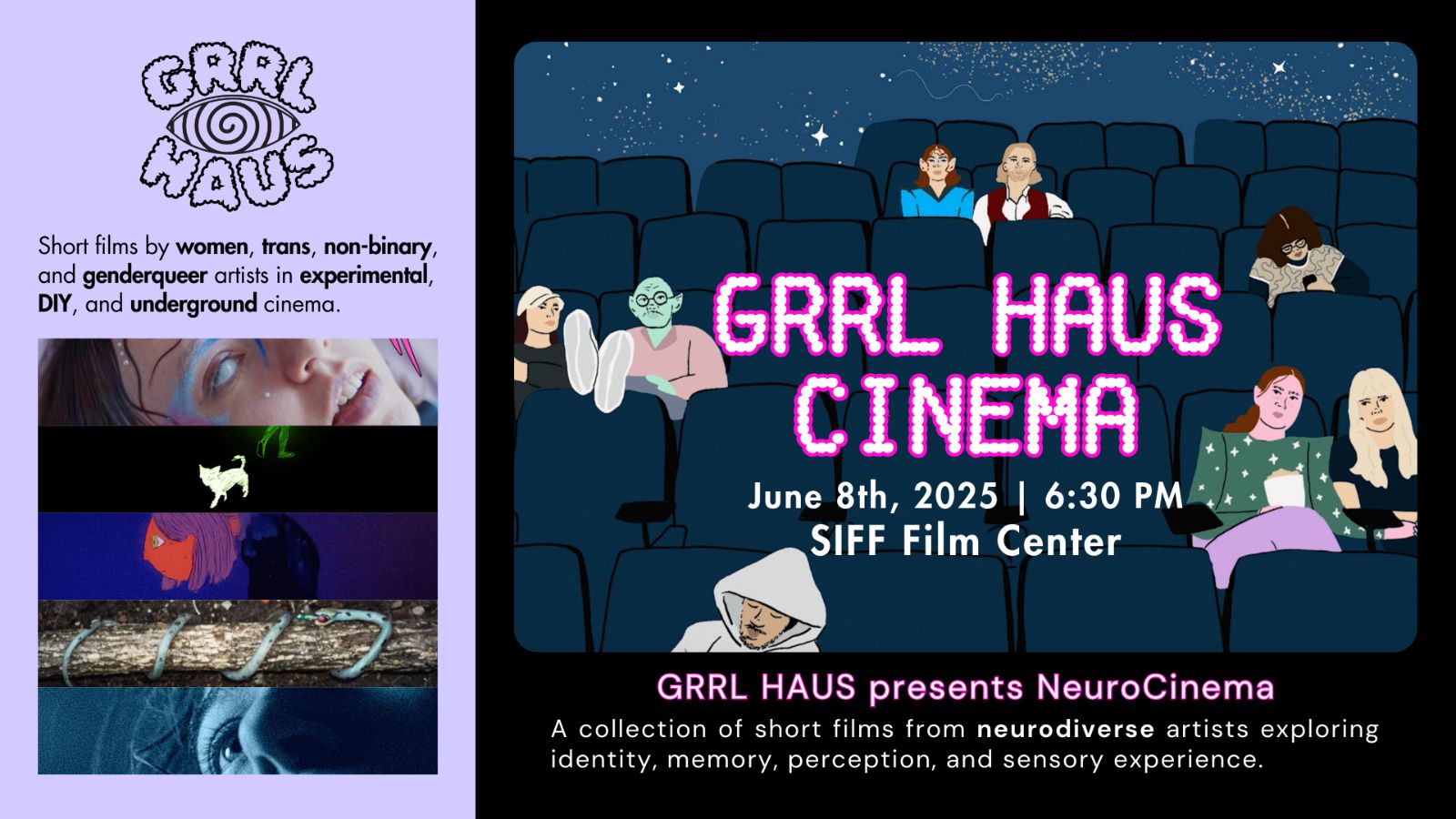 GRRL HAUS

Short films by women, trans, non-binary, and genderqueer artists in experimental, DIY, and underground cinema.

GRRL HAUS CINEMA

June 8th, 2025 | 6:30 PM
SIFF Film Center

GRRL HAUS presents NeuroCinema

A collection of short films from neurodiverse artists exploring identity, memory, perception, and sensory experience.